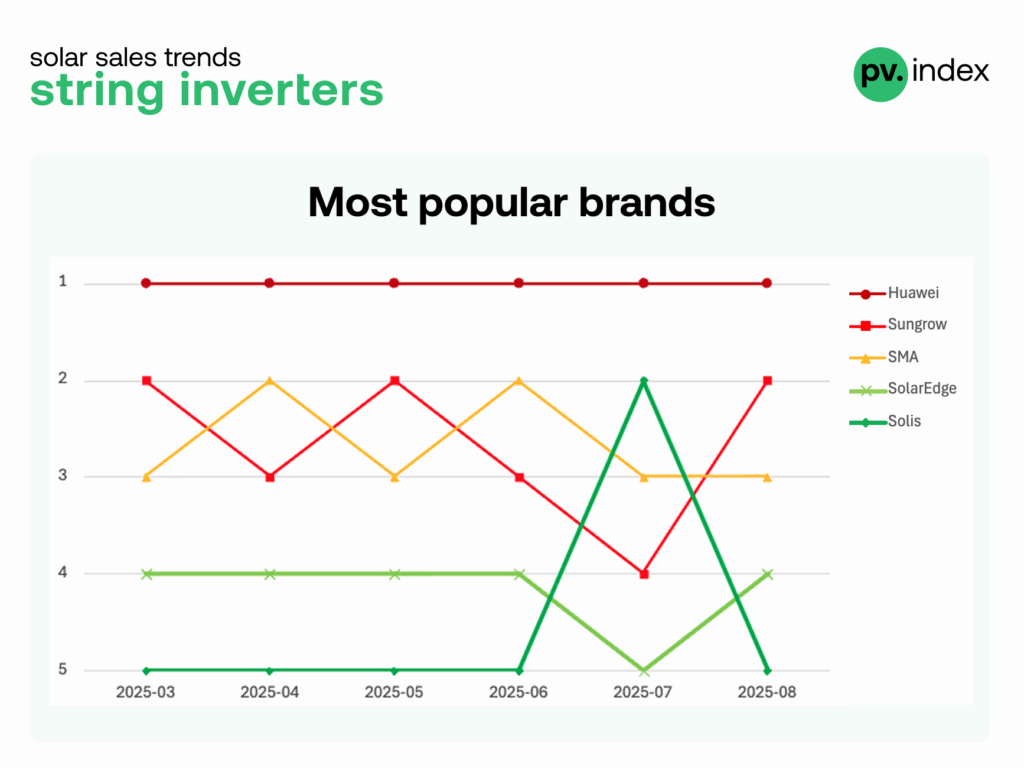 solar sales trends
string inverters

pv. index

Most popular brands

1
2
3
4
5

2025-03
2025-04
2025-05
2025-06
2025-07
2025-08

Huawei
Sungrow
SMA
SolarEdge
Solis